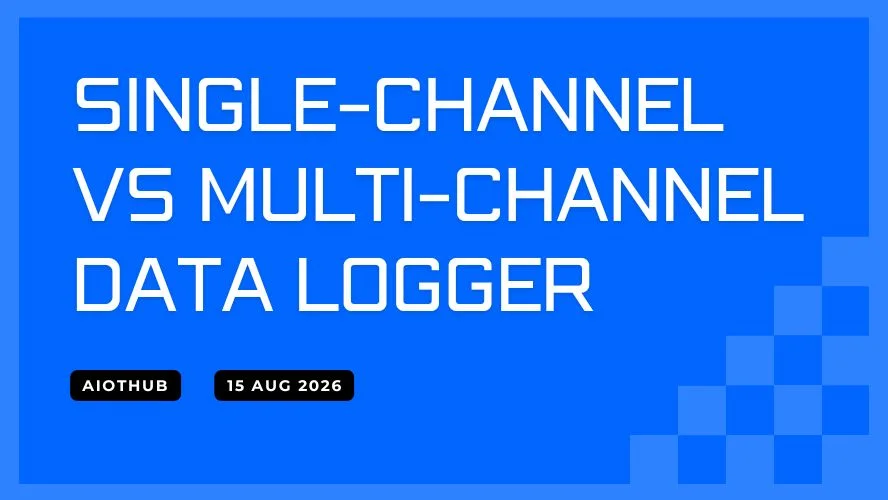 SINGLE-CHANNEL VS MULTI-CHANNEL DATA LOGGER

AIOTHUB

15 AUG 2026